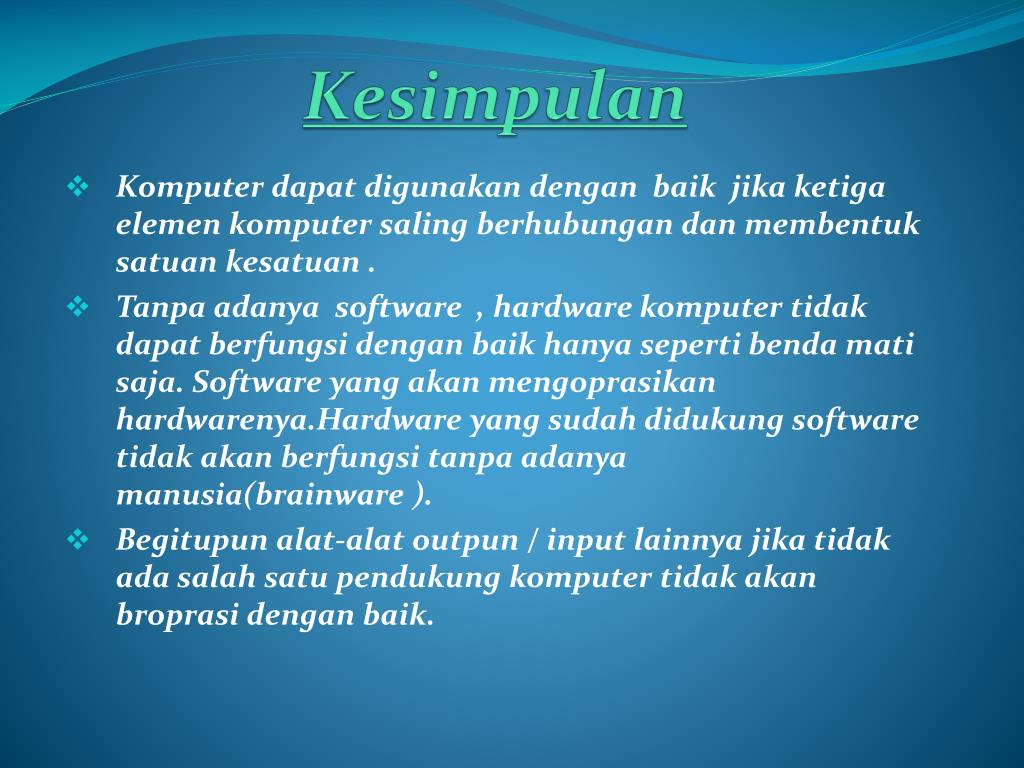 Kesimpulan

❖ Komputer dapat digunakan dengan baik jika ketiga elemen komputer saling berhubungan dan membentuk satuan kesatuan .

❖ Tanpa adanya software , hardware komputer tidak dapat berfungsi dengan baik hanya seperti benda mati saja. Software yang akan mengoprasikan hardwarenya.Hardware yang sudah didukung software tidak akan berfungsi tanpa adanya manusia(brainware ).

❖ Begitupun alat-alat outpun / input lainnya jika tidak ada salah satu pendukung komputer tidak akan broprasi dengan baik.